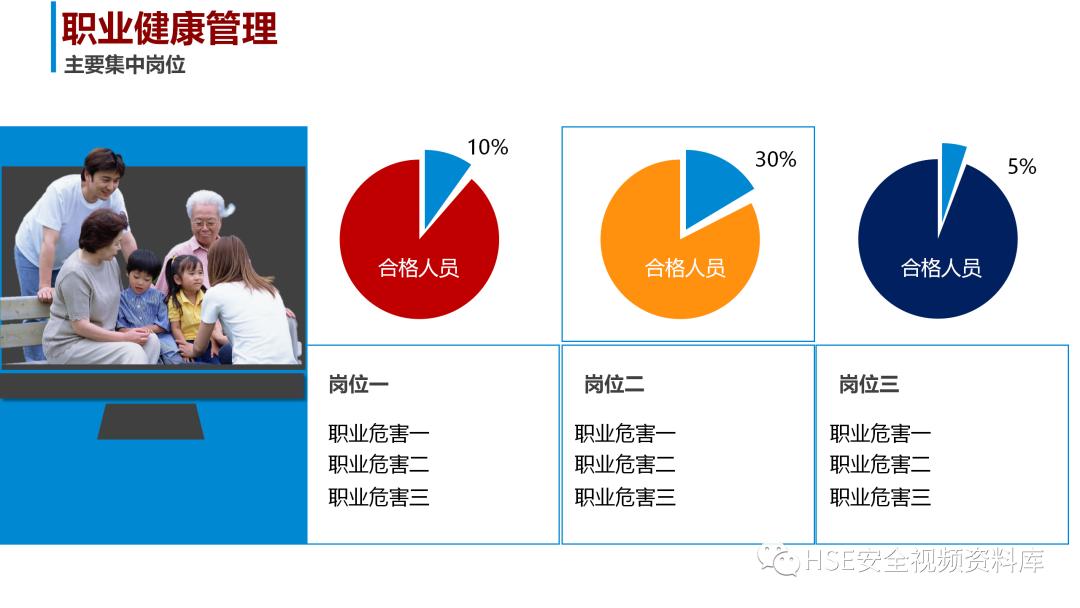 职业健康管理
主要集中岗位

10%
合格人员

30%
合格人员

5%
合格人员

岗位一
职业危害一
职业危害二
职业危害三

岗位二
职业危害一
职业危害二
职业危害三

岗位三
职业危害一
职业危害二
职业危害三

HSE安全视频资料库